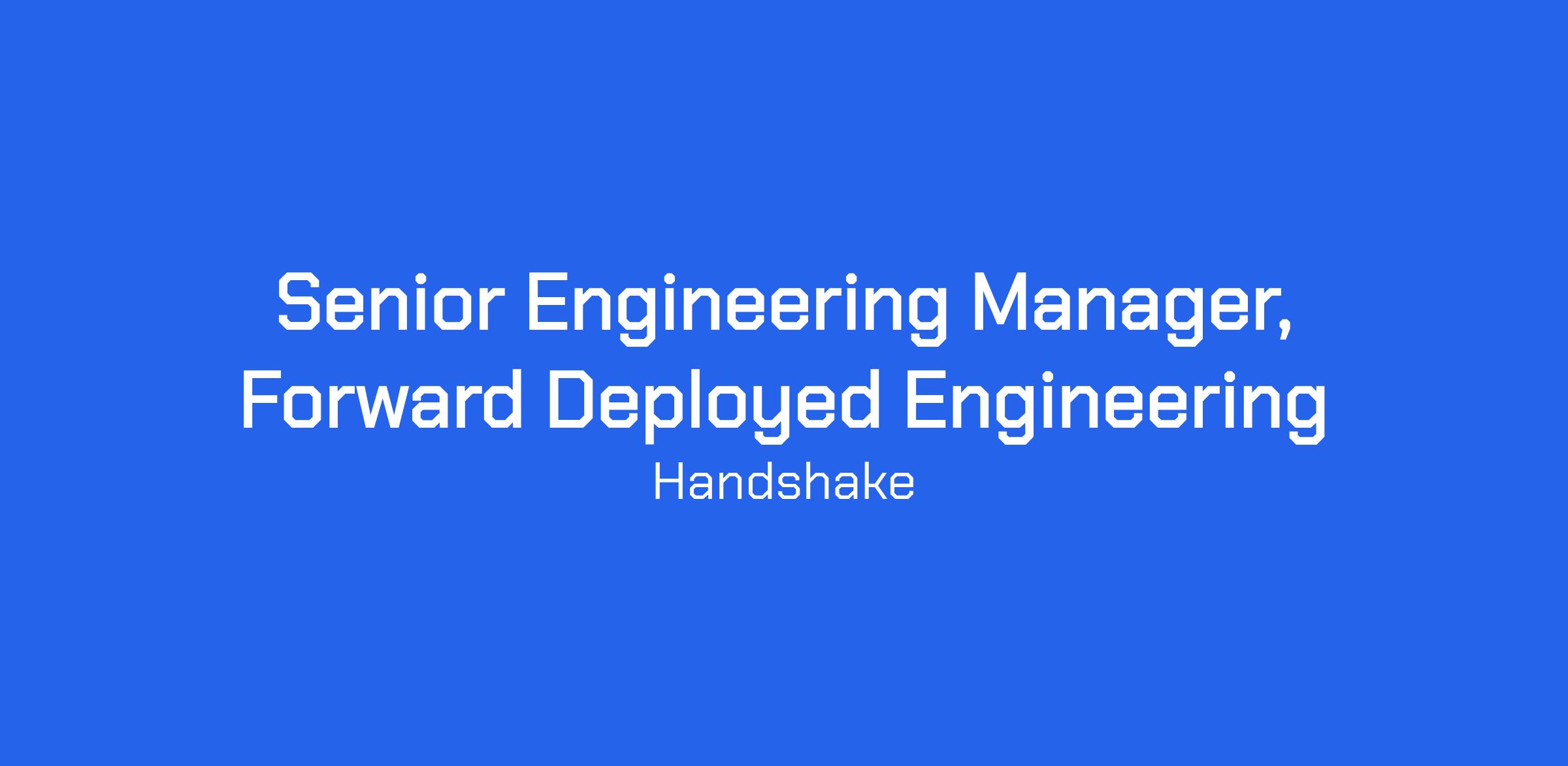 Senior Engineering Manager, Forward Deployed Engineering

Handshake